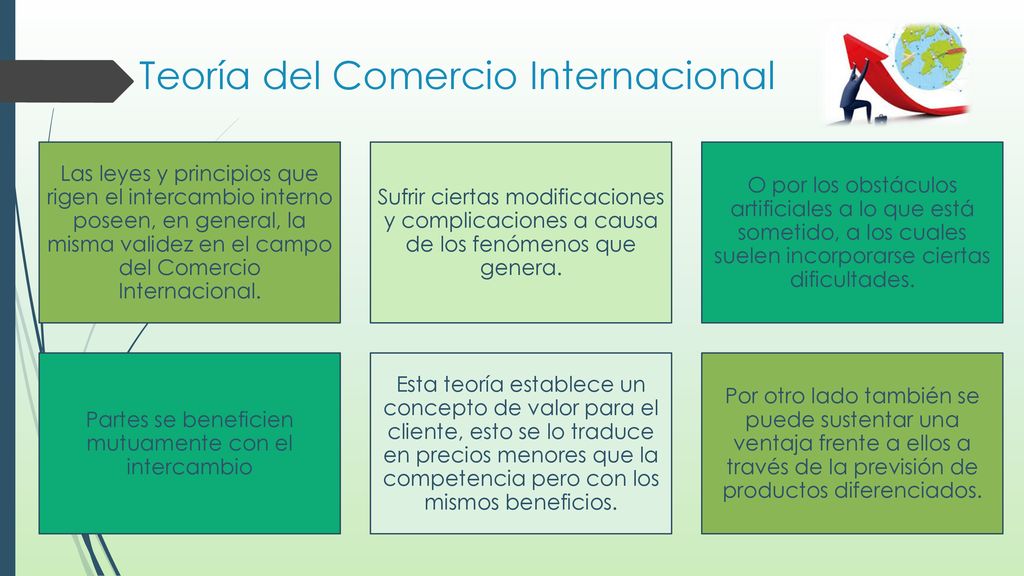 Teoría del Comercio Internacional

Las leyes y principios que rigen el intercambio interno poseen, en general, la misma validez en el campo del Comercio Internacional.

Sufrir ciertas modificaciones y complicaciones a causa de los fenómenos que genera.

O por los obstáculos artificiales a lo que está sometido, a los cuales suelen incorporarse ciertas dificultades.

Partes se beneficien mutuamente con el intercambio

Esta teoría establece un concepto de valor para el cliente, esto se lo traduce en precios menores que la competencia pero con los mismos beneficios.

Por otro lado también se puede sustentar una ventaja frente a ellos a través de la previsión de productos diferenciados.